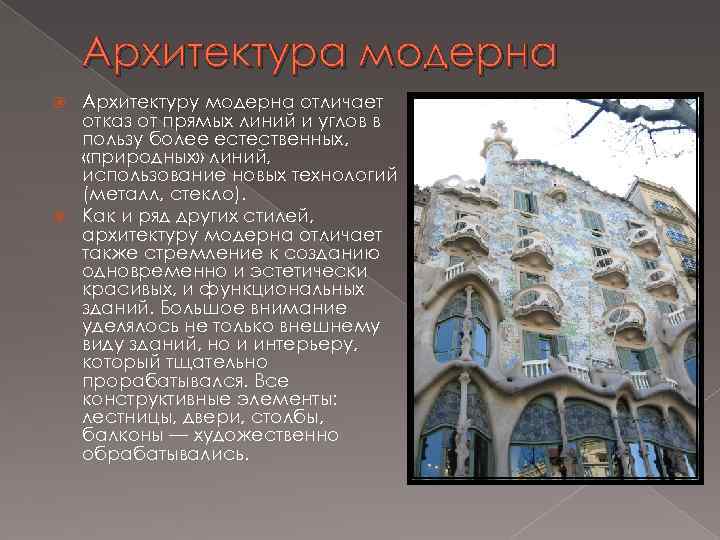 Архитектура модерна

Архитектуру модерна отличает отказ от прямых линий и углов в пользу более естественных, «природных» линий, использование новых технологий (металл, стекло).

Как и ряд других стилей, архитектуру модерна отличает также стремление к созданию одновременно и эстетически красивых, и функциональных зданий. Большое внимание уделялось не только внешнему виду зданий, но и интерьеру, который тщательно прорабатывался. Все конструктивные элементы: лестницы, двери, столбы, балконы — художественно обрабатывались.